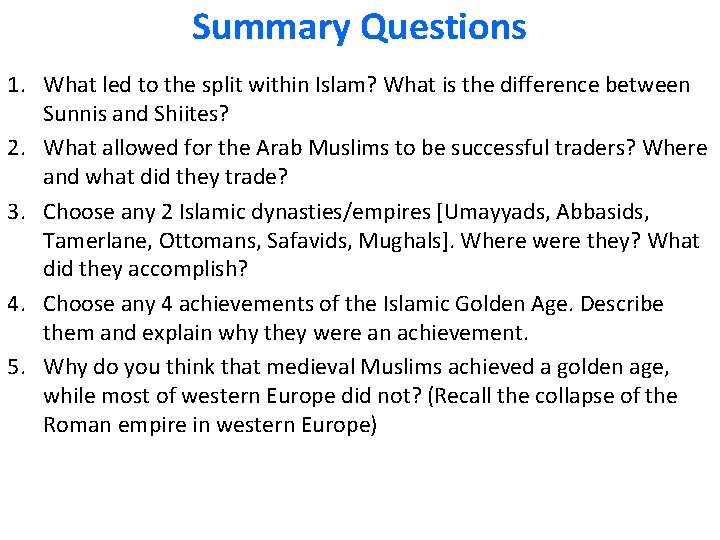 Summary Questions

1. What led to the split within Islam? What is the difference between Sunnis and Shiites?
2. What allowed for the Arab Muslims to be successful traders? Where and what did they trade?
3. Choose any 2 Islamic dynasties/empires [Umayyads, Abbasids, Tamerlane, Ottomans, Safavids, Mughals]. Where were they? What did they accomplish?
4. Choose any 4 achievements of the Islamic Golden Age. Describe them and explain why they were an achievement.
5. Why do you think that medieval Muslims achieved a golden age, while most of western Europe did not? (Recall the collapse of the Roman empire in western Europe)